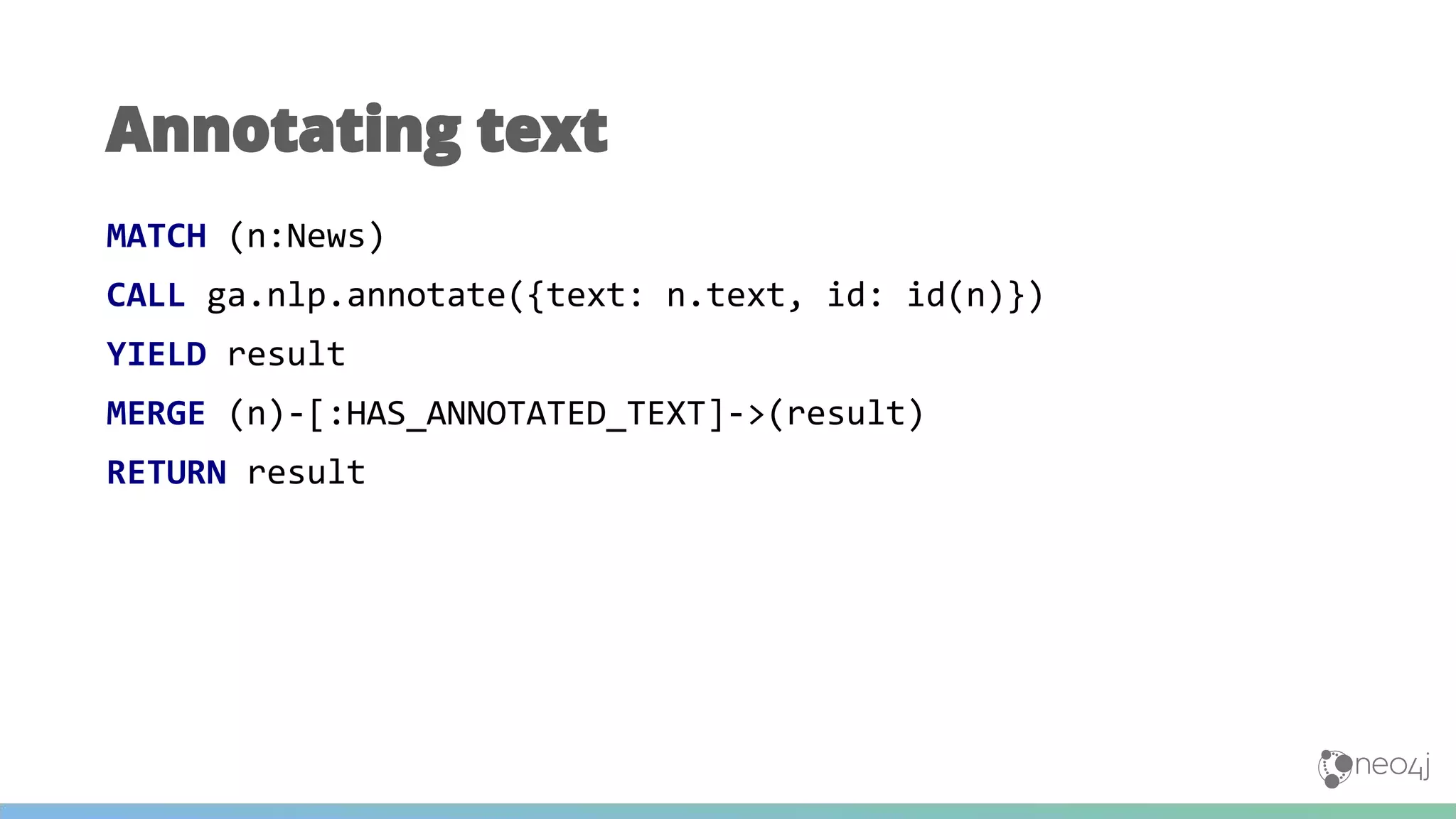 Annotating text

MATCH (n:News)
CALL ga.nlp.annotate({text: n.text, id: id(n)})
YIELD result
MERGE (n)-[:HAS_ANNOTATED_TEXT]->(result)
RETURN result

neo4j